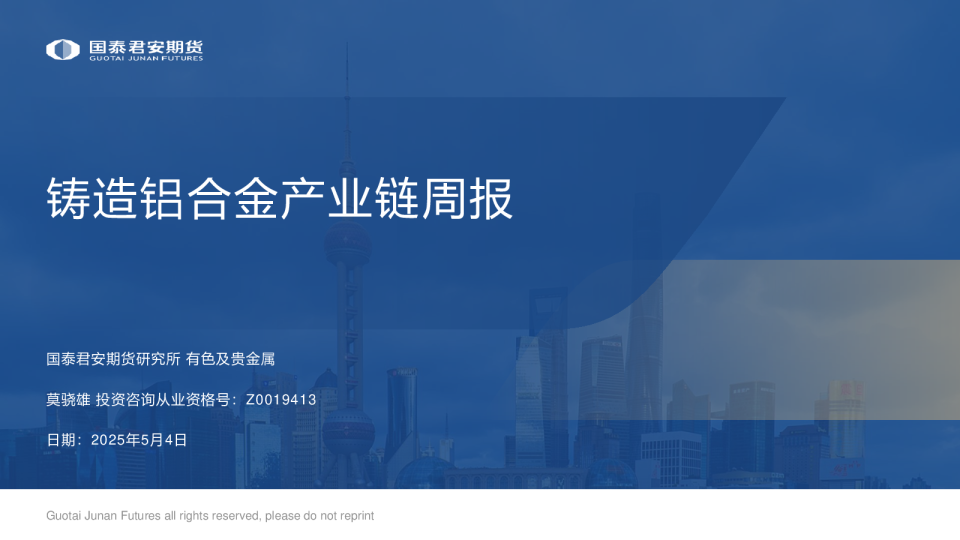 国泰君安期货
GUOTAI JUNAN FUTURES

铸造铝合金产业链周报

国泰君安期货研究所 有色及贵金属

莫骁雄 投资咨询从业资格号：Z0019413

日期：2025年5月4日

Guotai Junan Futures all rights reserved, please do not reprint